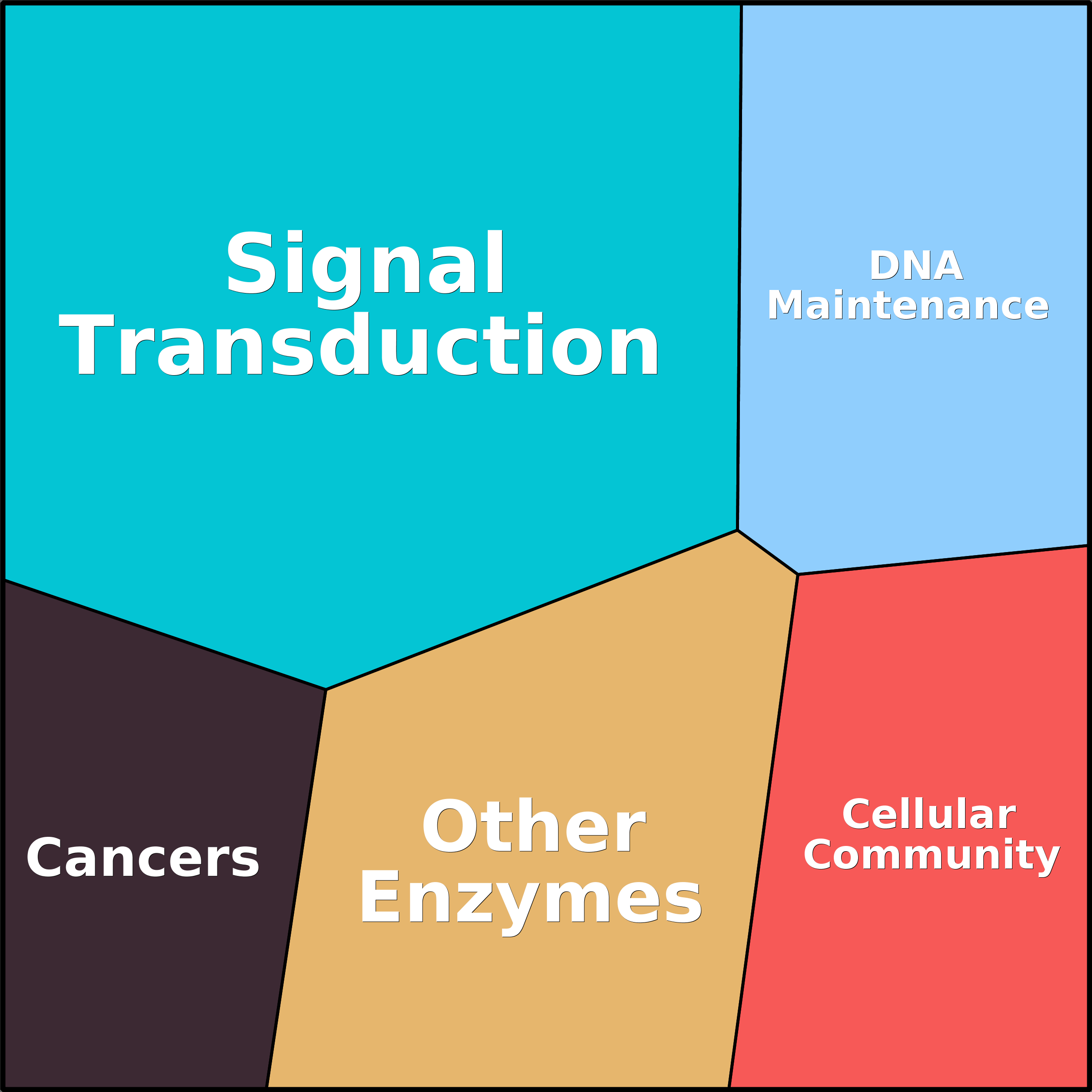 Signal Transduction

DNA Maintenance

Cancers

Other Enzymes

Cellular Community